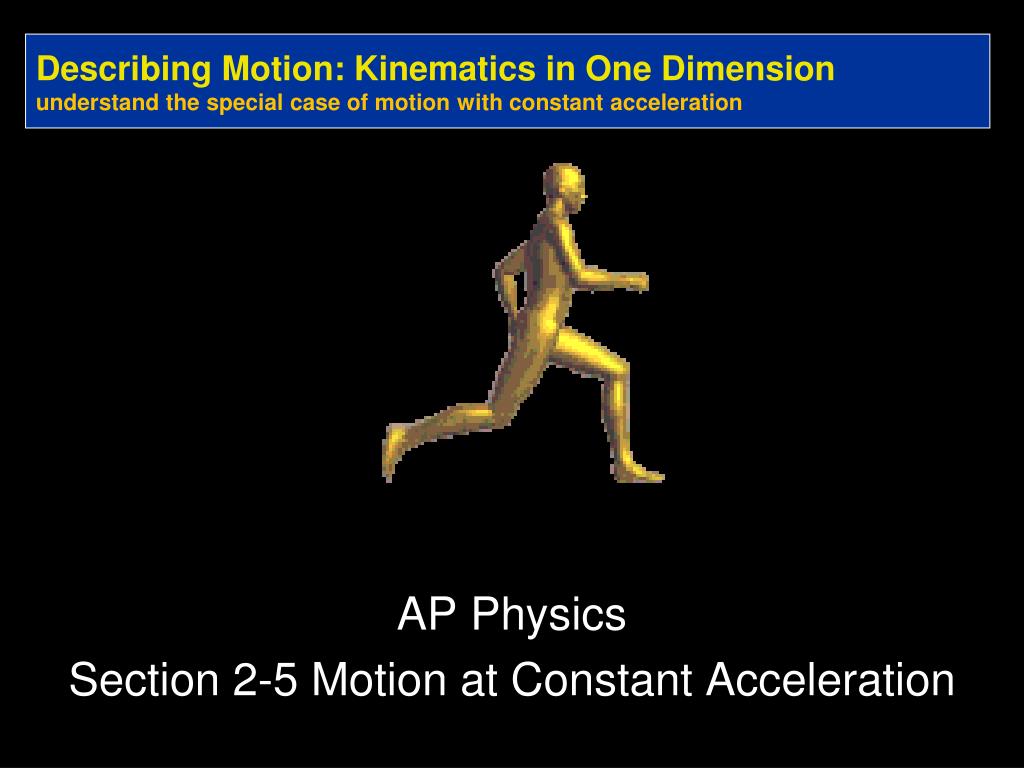 Describing Motion: Kinematics in One Dimension
understand the special case of motion with constant acceleration

AP Physics
Section 2-5 Motion at Constant Acceleration